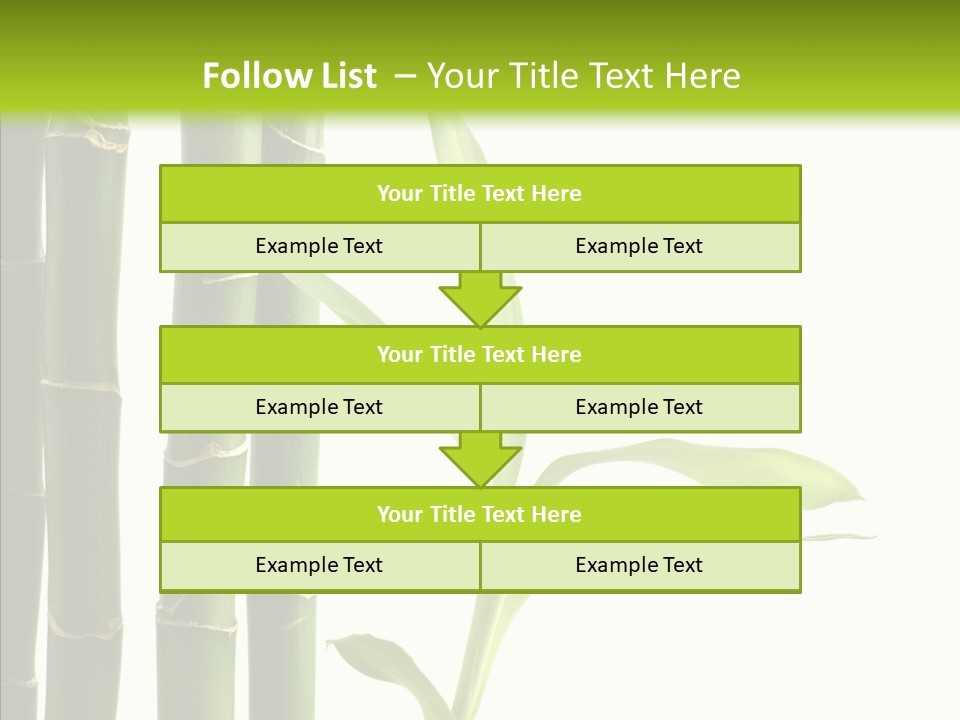 Follow List – Your Title Text Here

Your Title Text Here

Example Text

Example Text

Your Title Text Here

Example Text

Example Text

Your Title Text Here

Example Text

Example Text